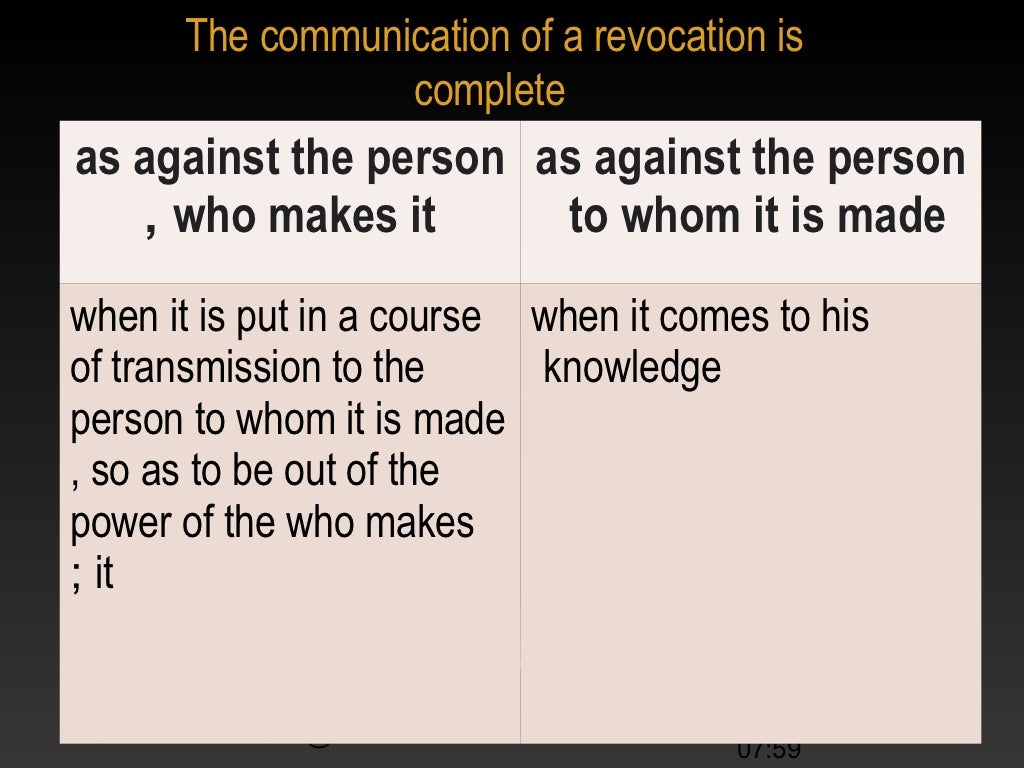 The communication of a revocation is complete

| as against the person , who makes it | as against the person to whom it is made |
|---|---|
| when it is put in a course of transmission to the person to whom it is made , so as to be out of the power of the who makes ; it | when it comes to his knowledge |

07:59